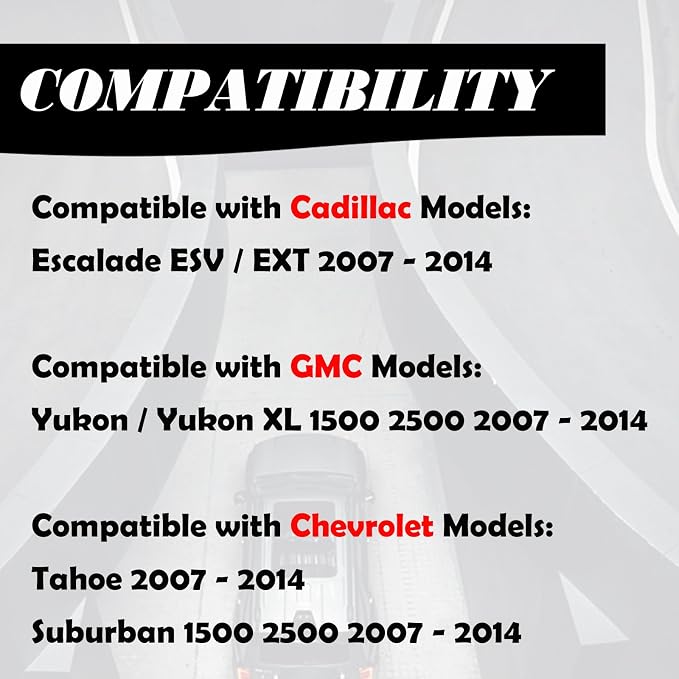 COMPATIBILITY

Compatible with Cadillac Models:
Escalade ESV / EXT 2007 - 2014

Compatible with GMC Models:
Yukon / Yukon XL 1500 2500 2007 - 2014

Compatible with Chevrolet Models:
Tahoe 2007 - 2014
Suburban 1500 2500 2007 - 2014